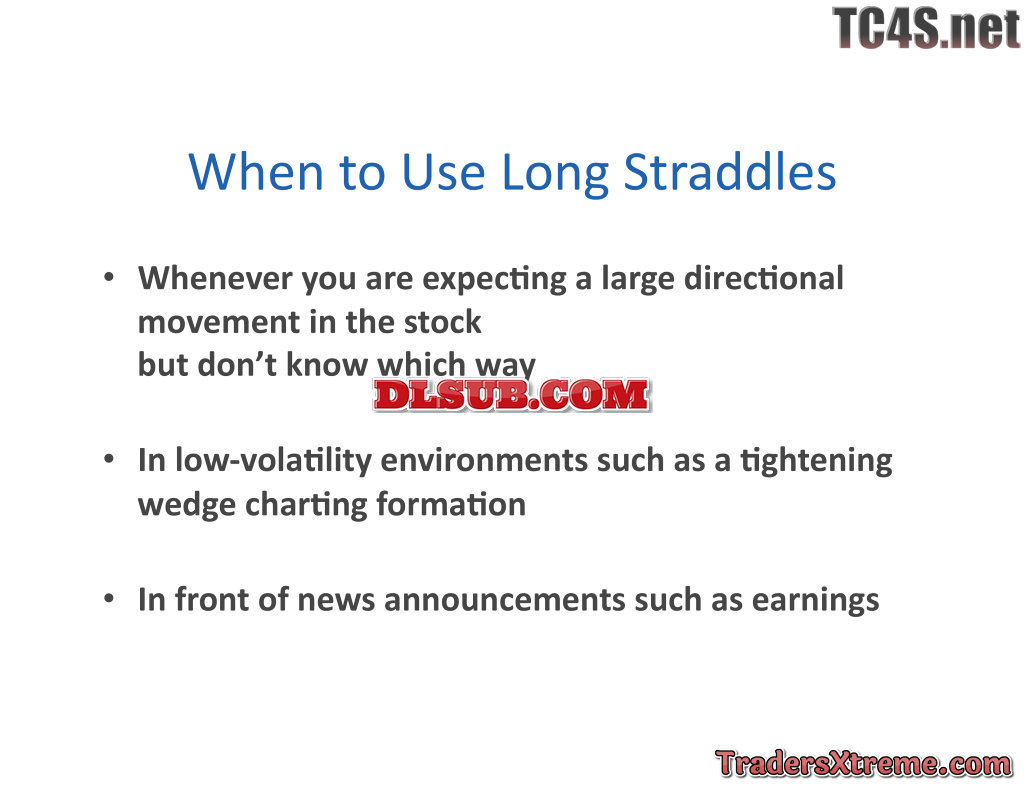 TC4S.net

When to Use Long Straddles

• Whenever you are expecting a large directional movement in the stock
but don't know which way

DLSUB.COM

• In low-volatility environments such as a tightening wedge charting formation

• In front of news announcements such as earnings

TradersXtreme.com